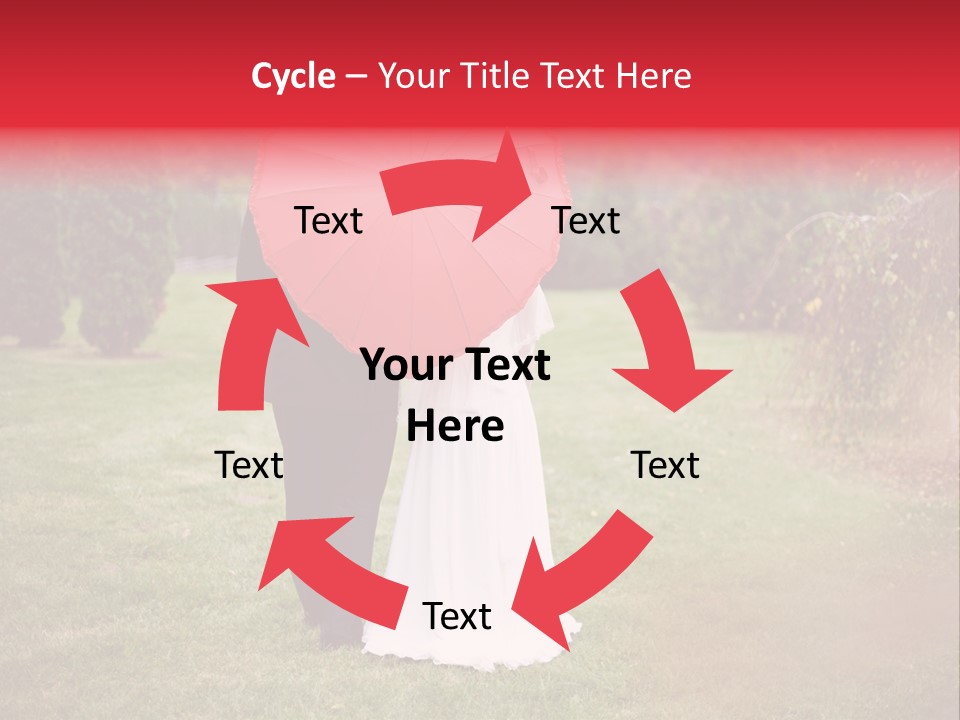 Cycle – Your Title Text Here

Text

Text

Your Text Here

Text

Text

Text